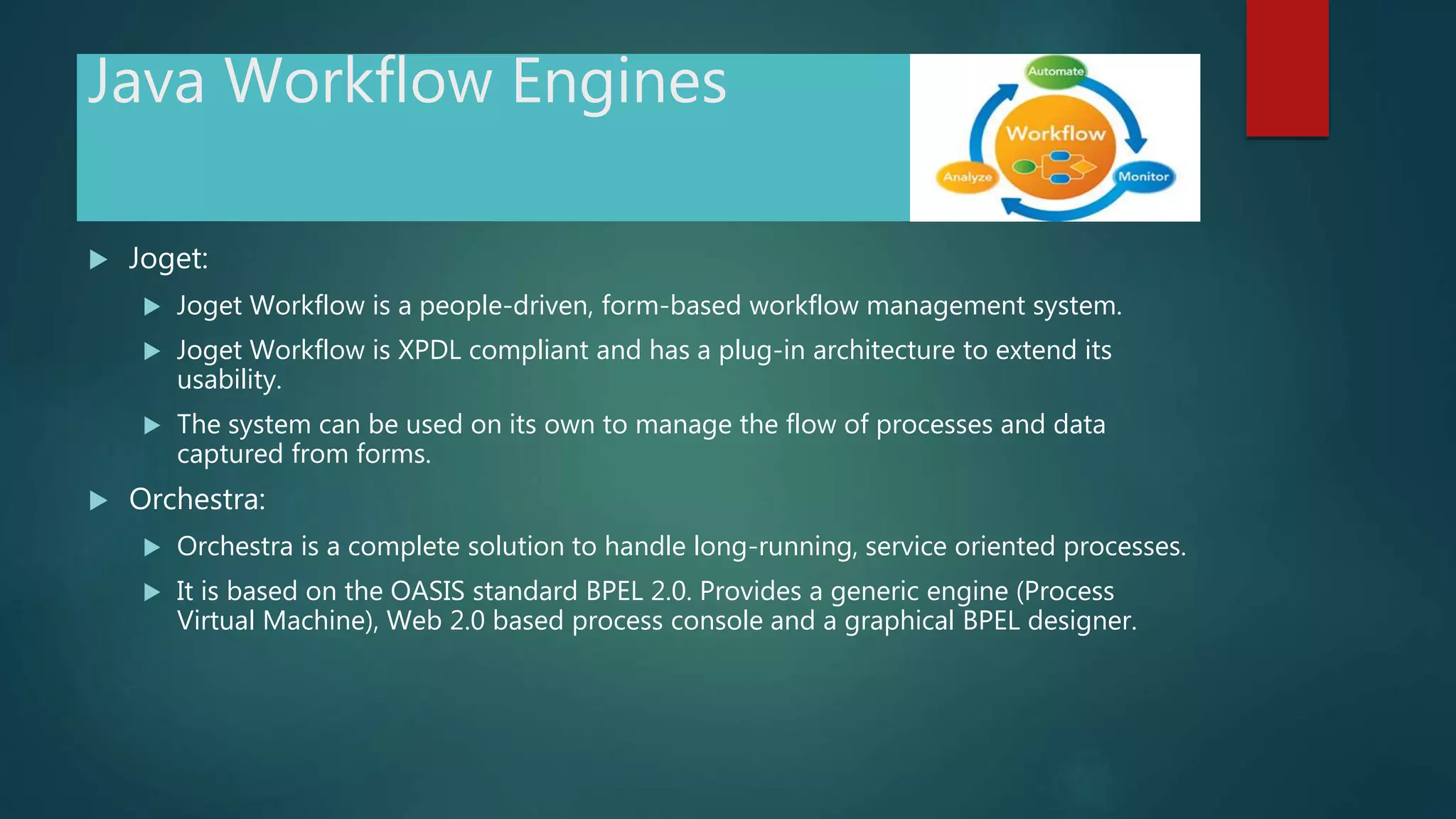 Java Workflow Engines

Automate
Workflow
Analyze
Monitor

Joget:

Joget Workflow is a people-driven, form-based workflow management system.

Joget Workflow is XPDL compliant and has a plug-in architecture to extend its usability.

The system can be used on its own to manage the flow of processes and data captured from forms.

Orchestra:

Orchestra is a complete solution to handle long-running, service oriented processes.

It is based on the OASIS standard BPEL 2.0. Provides a generic engine (Process Virtual Machine), Web 2.0 based process console and a graphical BPEL designer.